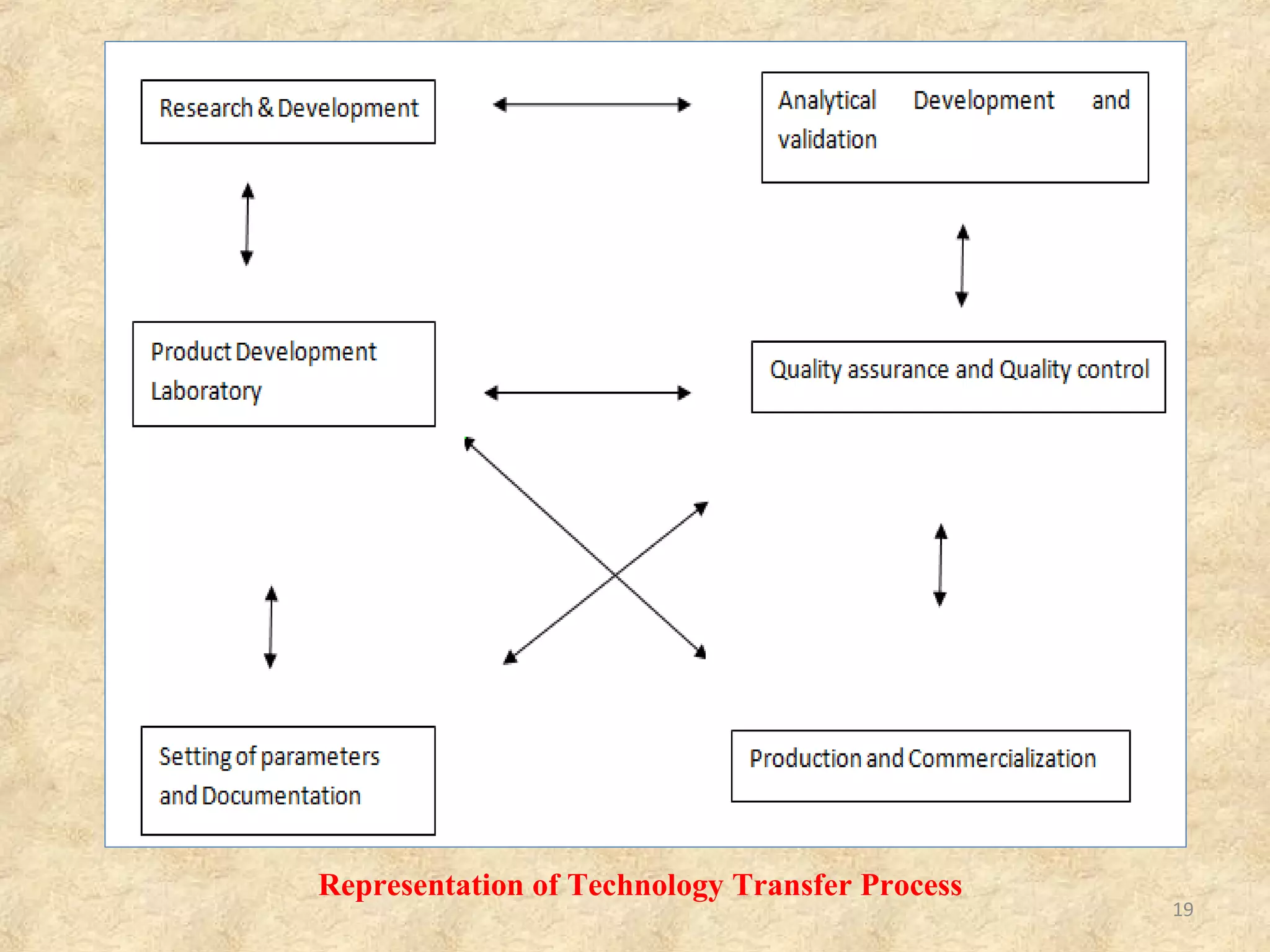 Research & Development

Analytical Development and validation

Product Development Laboratory

Quality assurance and Quality control

Setting of parameters and Documentation

Production and Commercialization

Representation of Technology Transfer Process

19